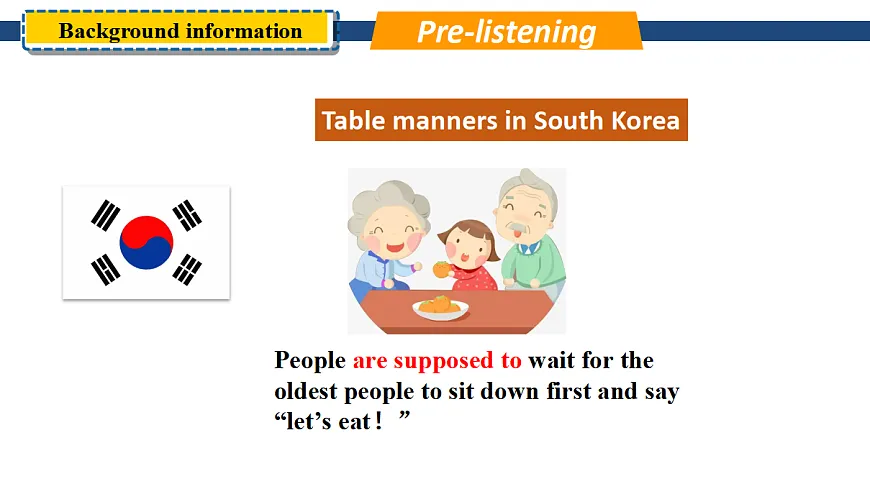 Background information

Pre-listening

Table manners in South Korea

People are supposed to wait for the oldest people to sit down first and say “let’s eat！ ”